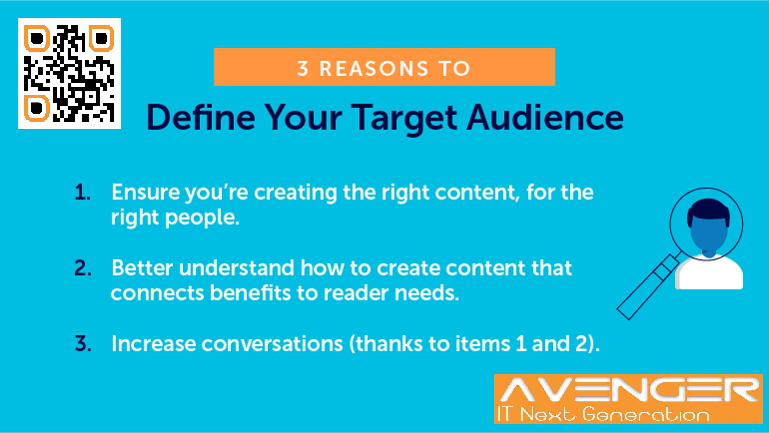 3 REASONS TO

Define Your Target Audience

1. Ensure you're creating the right content, for the right people.

2. Better understand how to create content that connects benefits to reader needs.

3. Increase conversations (thanks to items 1 and 2).

AVENGER
IT Next Generation